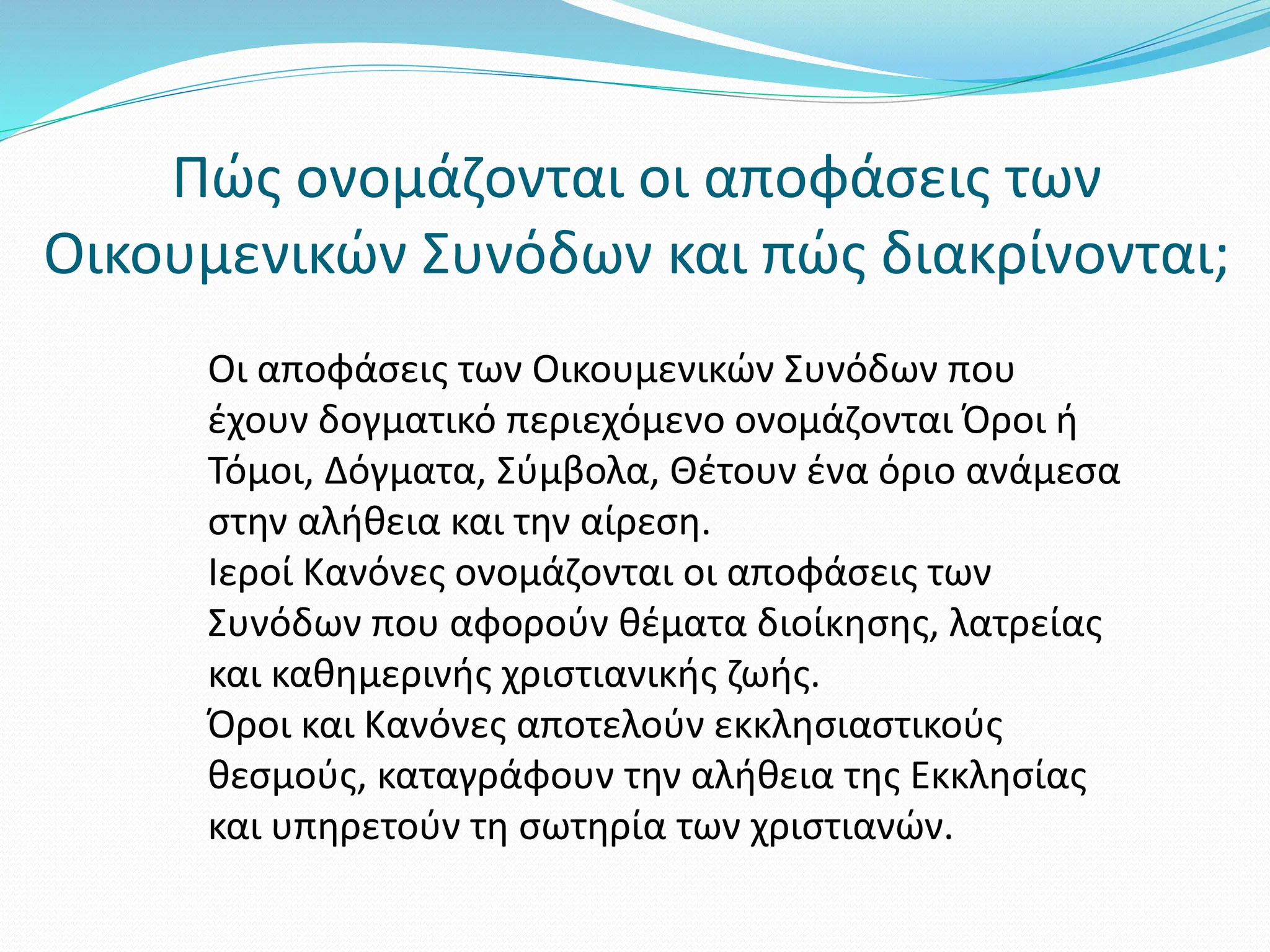 Πώς ονομάζονται οι αποφάσεις των Οικουμενικών Συνόδων και πώς διακρίνονται;

Οι αποφάσεις των Οικουμενικών Συνόδων που έχουν δογματικό περιεχόμενο ονομάζονται Όροι ή Τόμοι, Δόγματα, Σύμβολα, Θέτουν ένα όριο ανάμεσα στην αλήθεια και την αίρεση.
Ιεροί Κανόνες ονομάζονται οι αποφάσεις των Συνόδων που αφορούν θέματα διοίκησης, λατρείας και καθημερινής χριστιανικής ζωής.
Όροι και Κανόνες αποτελούν εκκλησιαστικούς θεσμούς, καταγράφουν την αλήθεια της Εκκλησίας και υπηρετούν τη σωτηρία των χριστιανών.